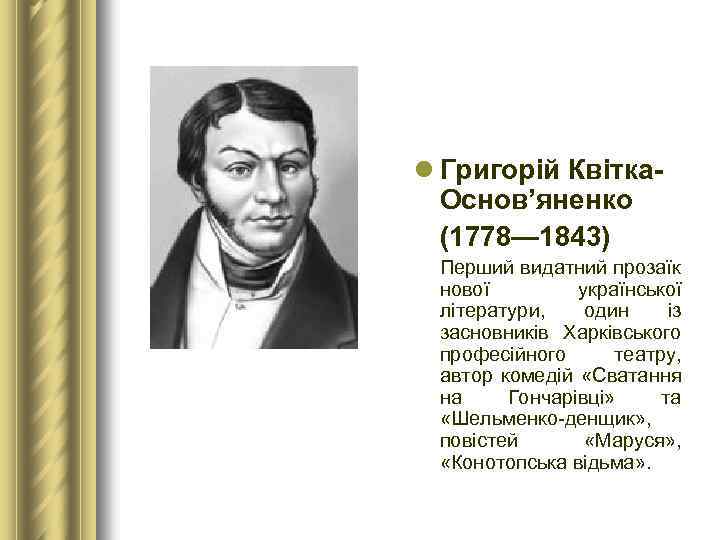 Григорій Квітка-Основ'яненко (1778—1843)

Перший видатний прозаїк нової української літератури, один із засновників Харківського професійного театру, автор комедій «Сватання на Гончарівці» та «Шельменко-денщик», повістей «Маруся», «Конотопська відьма».